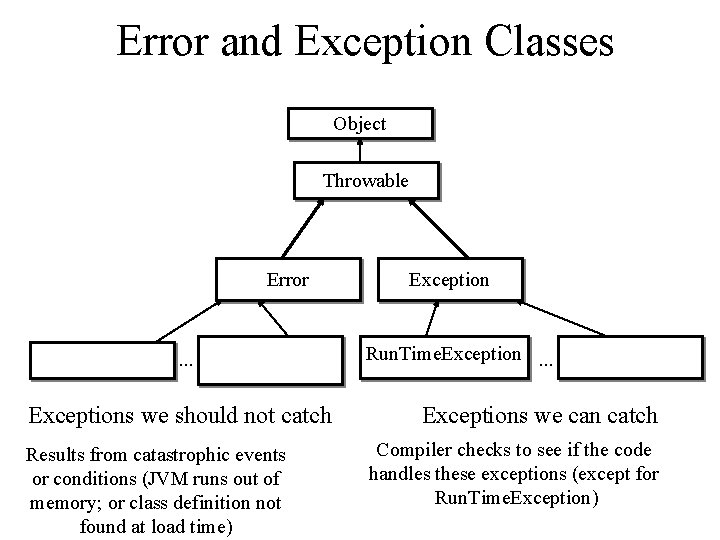 Error and Exception Classes

Object

Throwable

Error

Exception

...

RunTimeException

...

Exceptions we should not catch

Results from catastrophic events or conditions (JVM runs out of memory; or class definition not found at load time)

Exceptions we can catch

Compiler checks to see if the code handles these exceptions (except for RunTimeException)